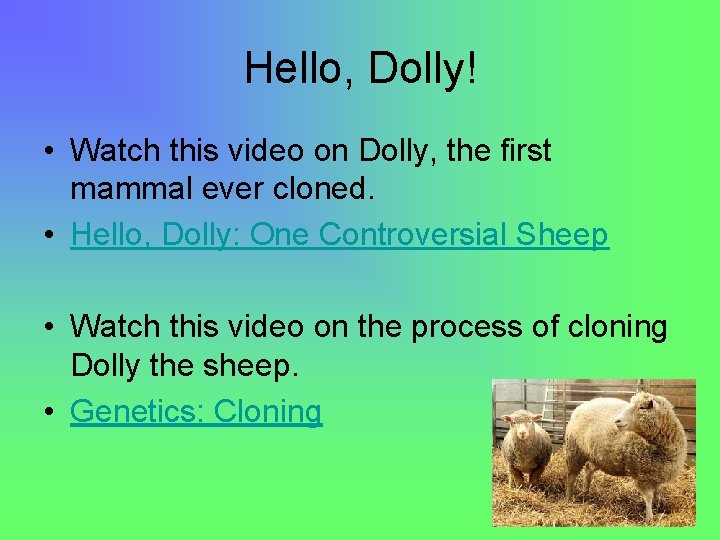 Hello, Dolly!

• Watch this video on Dolly, the first mammal ever cloned.
• Hello, Dolly: One Controversial Sheep

• Watch this video on the process of cloning Dolly the sheep.
• Genetics: Cloning